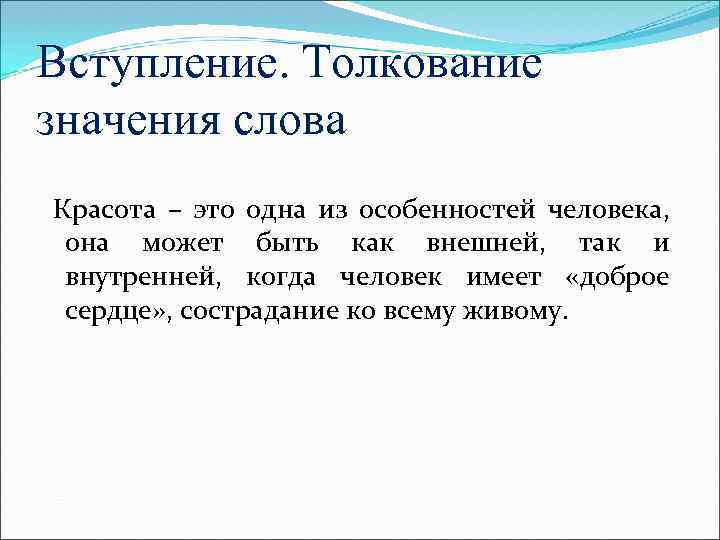 Вступление. Толкование значения слова

Красота – это одна из особенностей человека, она может быть как внешней, так и внутренней, когда человек имеет «доброе сердце», сострадание ко всему живому.